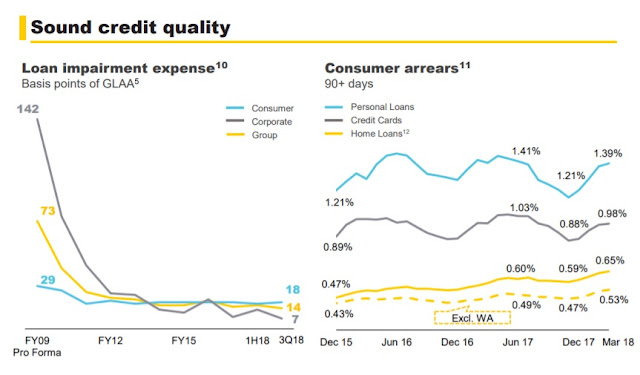 Sound credit quality

Loan impairment expense$^{10}$
Basis points of GLAA$^{5}$

Consumer
Corporate
Group

142
73
29
18
14
7

FY09 Pro Forma
FY12
FY15
1H18
3Q18

Consumer arrears$^{11}$
90+ days

Personal Loans
Credit Cards
Home Loans$^{12}$

1.21%
1.41%
1.21%
1.39%
0.89%
1.03%
0.88%
0.98%
0.47%
0.60%
0.59%
0.65%
0.43%
0.49%
0.47%
0.53%
Excl. WA

Dec 15
Jun 16
Dec 16
Jun 17
Dec 17
Mar 18